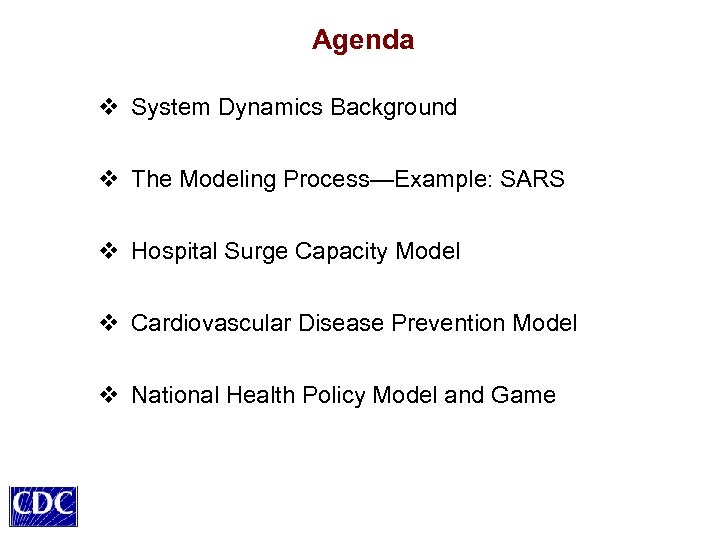 Agenda

❖ System Dynamics Background

❖ The Modeling Process—Example: SARS

❖ Hospital Surge Capacity Model

❖ Cardiovascular Disease Prevention Model

❖ National Health Policy Model and Game

CDC